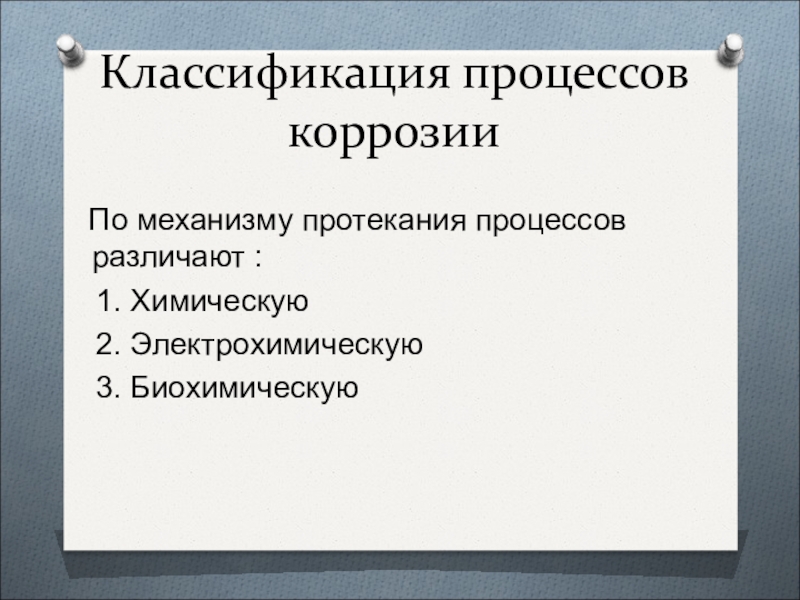 Классификация процессов коррозии

По механизму протекания процессов различают :

1. Химическую

2. Электрохимическую

3. Биохимическую